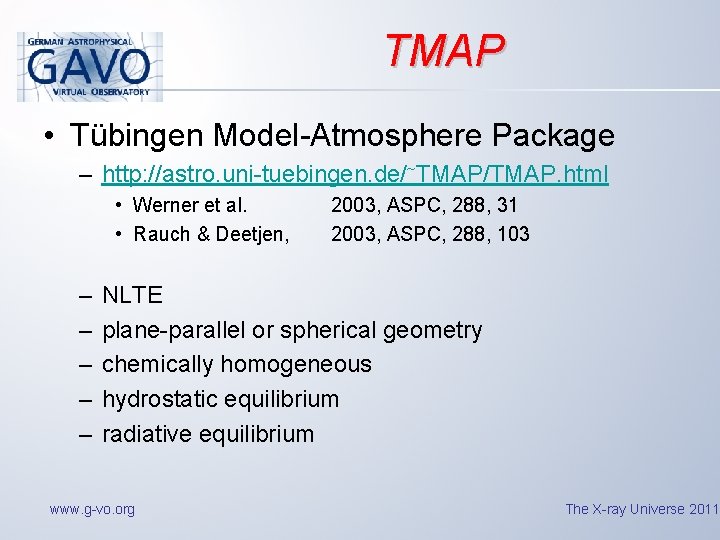 GERMAN ASTROPHYSICAL
GAVO
VIRTUAL OBSERVATORY

TMAP

• Tübingen Model-Atmosphere Package
– http://astro.uni-tuebingen.de/~TMAP/TMAP.html
• Werner et al. 2003, ASPC, 288, 31
• Rauch & Deetjen, 2003, ASPC, 288, 103

– NLTE
– plane-parallel or spherical geometry
– chemically homogeneous
– hydrostatic equilibrium
– radiative equilibrium

www.g-vo.org

The X-ray Universe 2011